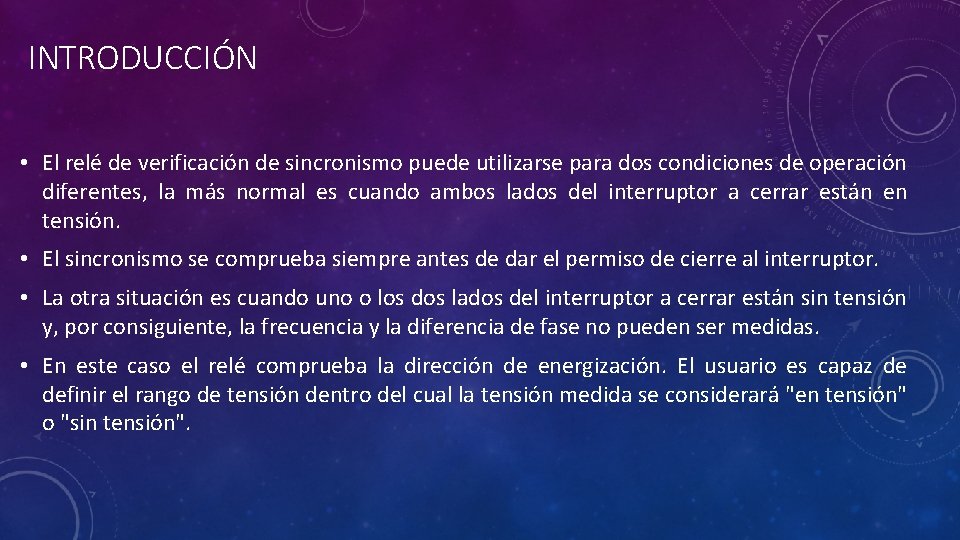 INTRODUCCIÓN

• El relé de verificación de sincronismo puede utilizarse para dos condiciones de operación diferentes, la más normal es cuando ambos lados del interruptor a cerrar están en tensión.

• El sincronismo se comprueba siempre antes de dar el permiso de cierre al interruptor.

• La otra situación es cuando uno o los dos lados del interruptor a cerrar están sin tensión y, por consiguiente, la frecuencia y la diferencia de fase no pueden ser medidas.

• En este caso el relé comprueba la dirección de energización. El usuario es capaz de definir el rango de tensión dentro del cual la tensión medida se considerará "en tensión" o "sin tensión".